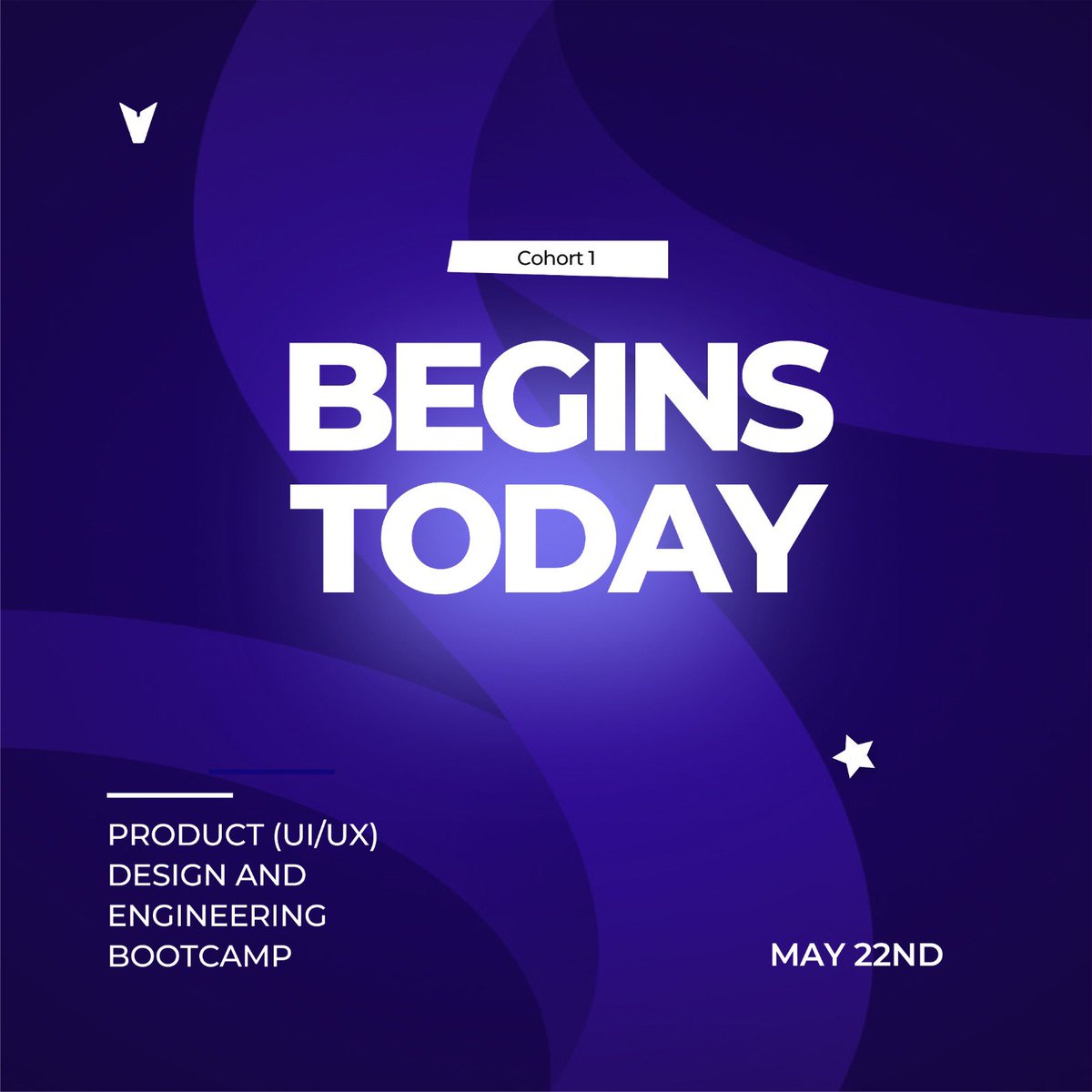 Cohort 1

BEGINS TODAY

PRODUCT (UI/UX) DESIGN AND ENGINEERING BOOTCAMP

MAY 22ND